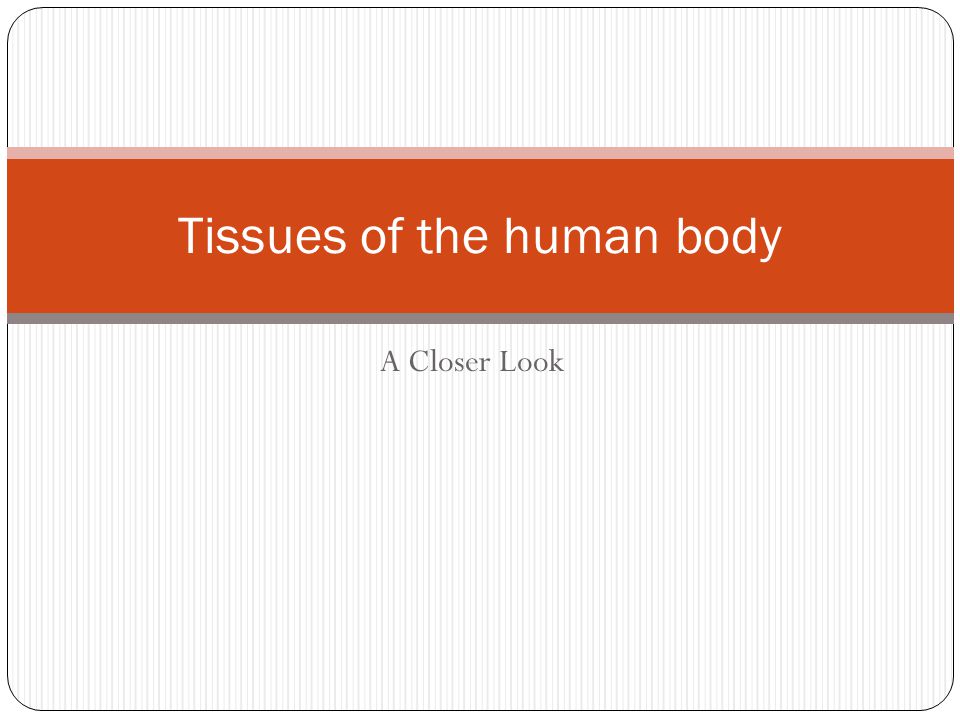 Tissues of the human body

A Closer Look